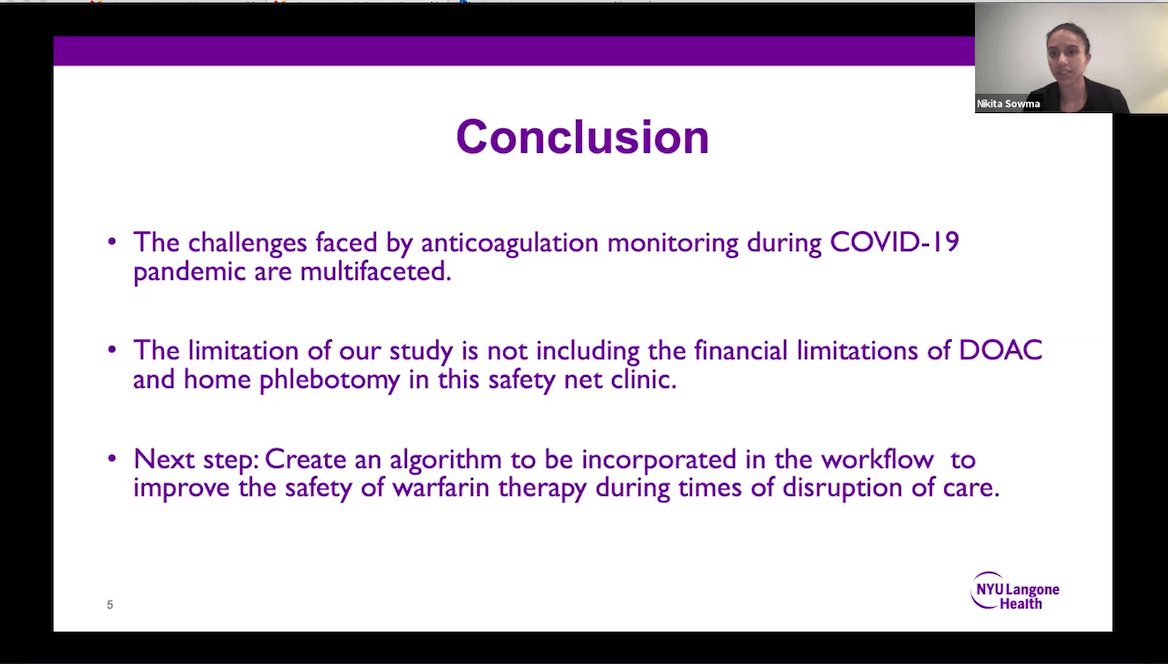 Nikita Sowma

Conclusion

• The challenges faced by anticoagulation monitoring during COVID-19 pandemic are multifaceted.

• The limitation of our study is not including the financial limitations of DOAC and home phlebotomy in this safety net clinic.

• Next step: Create an algorithm to be incorporated in the workflow to improve the safety of warfarin therapy during times of disruption of care.

5

NYU Langone Health